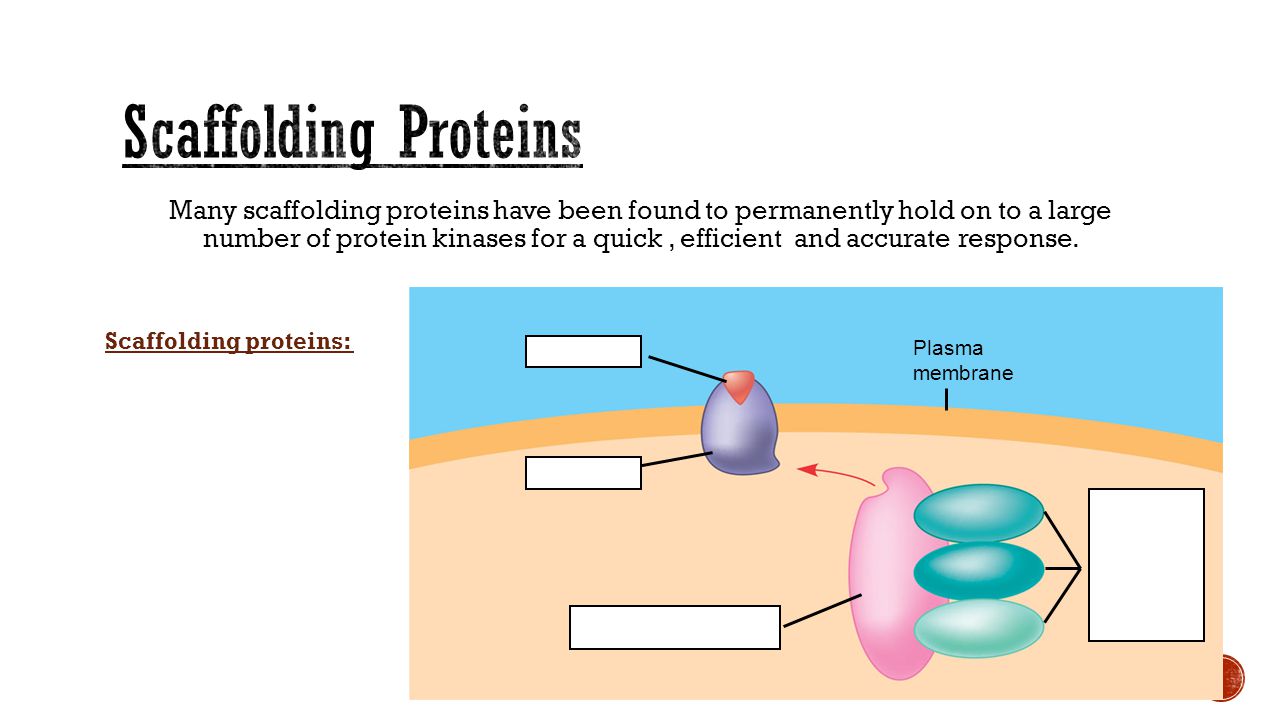 Scaffolding Proteins

Many scaffolding proteins have been found to permanently hold on to a large number of protein kinases for a quick , efficient and accurate response.

Scaffolding proteins:

Plasma membrane